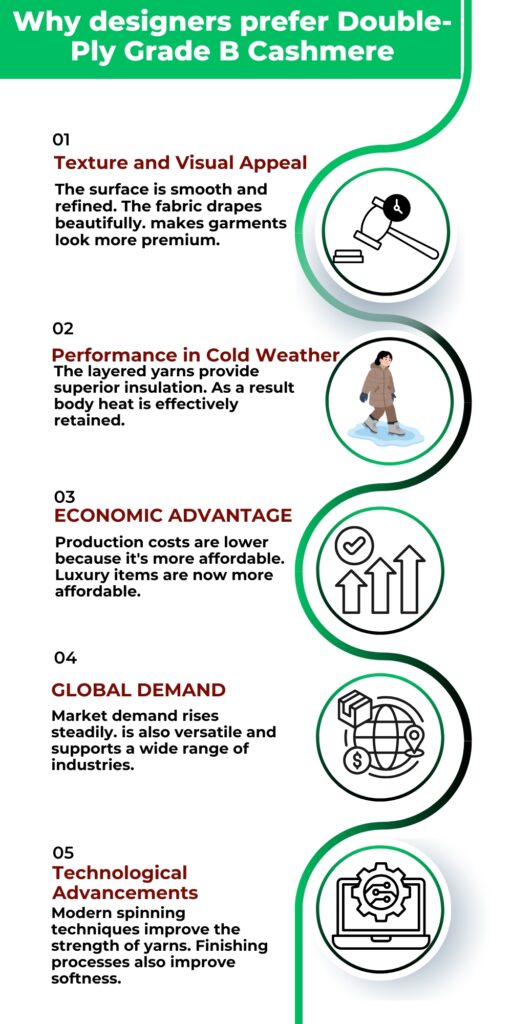 Why designers prefer Double-Ply Grade B Cashmere

01
Texture and Visual Appeal
The surface is smooth and refined. The fabric drapes beautifully. makes garments look more premium.

02
Performance in Cold Weather
The layered yarns provide superior insulation. As a result body heat is effectively retained.

03
ECONOMIC ADVANTAGE
Production costs are lower because it's more affordable. Luxury items are now more affordable.

04
GLOBAL DEMAND
Market demand rises steadily. is also versatile and supports a wide range of industries.

05
Technological Advancements
Modern spinning techniques improve the strength of yarns. Finishing processes also improve softness.